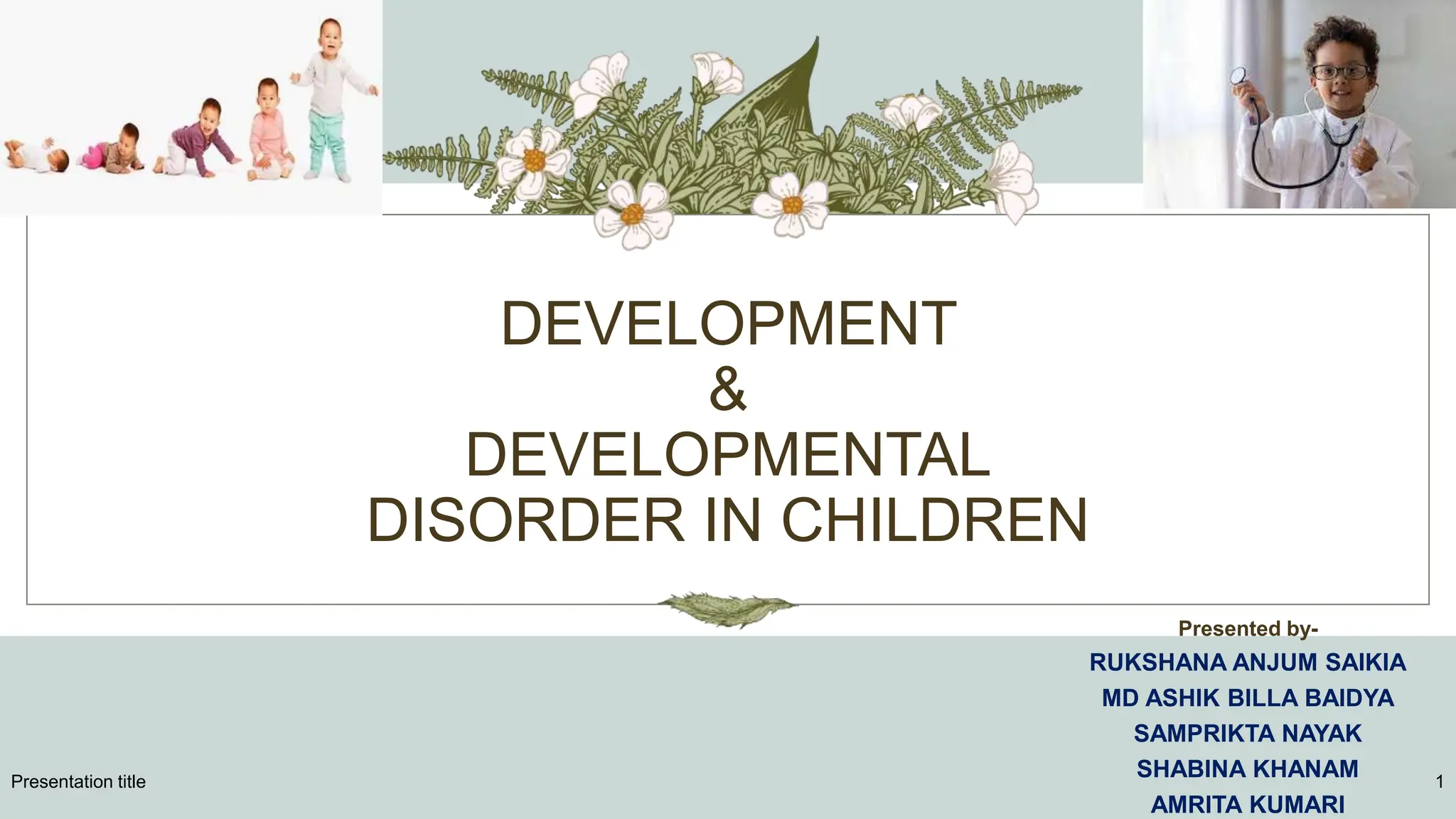 DEVELOPMENT
&
DEVELOPMENTAL DISORDER IN CHILDREN

Presented by-
RUKSHANA ANJUM SAIKIA
MD ASHIK BILLA BAIDYA
SAMPRIKTA NAYAK
SHABINA KHANAM
AMRITA KUMARI

Presentation title

1